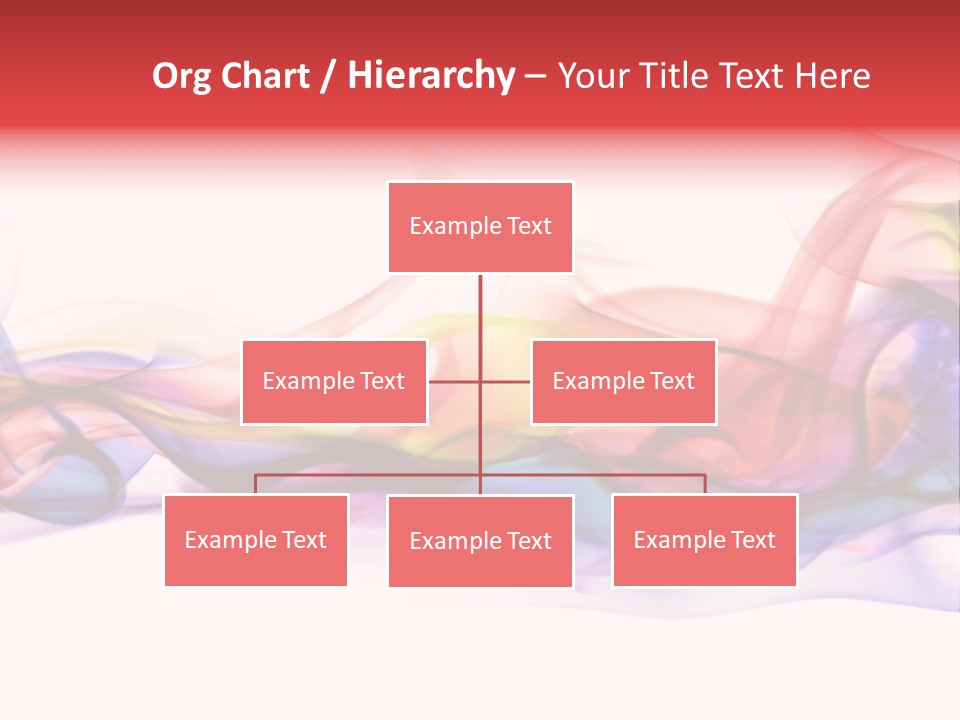 Org Chart / Hierarchy – Your Title Text Here

Example Text

Example Text

Example Text

Example Text

Example Text

Example Text